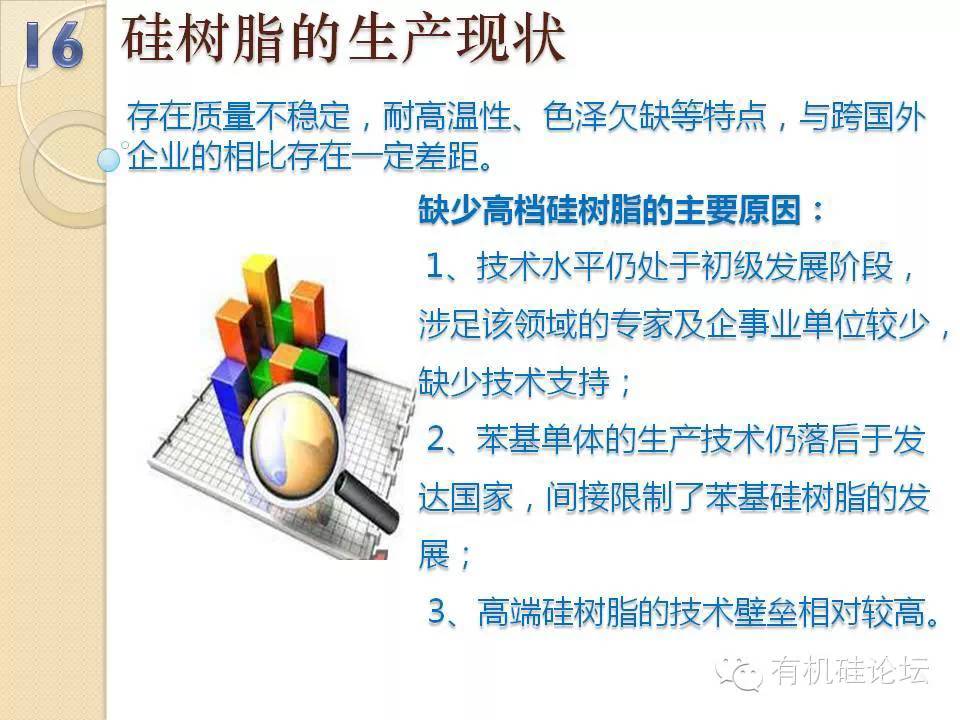 16 硅树脂的生产现状

存在质量不稳定，耐高温性、色泽欠缺等特点，与跨国外企业的相比存在一定差距。

缺少高档硅树脂的主要原因：

1、技术水平仍处于初级发展阶段，涉足该领域的专家及企事业单位较少，缺少技术支持；

2、苯基单体的生产技术仍落后于发达国家，间接限制了苯基硅树脂的发展；

3、高端硅树脂的技术壁垒相对较高。

有机硅论坛